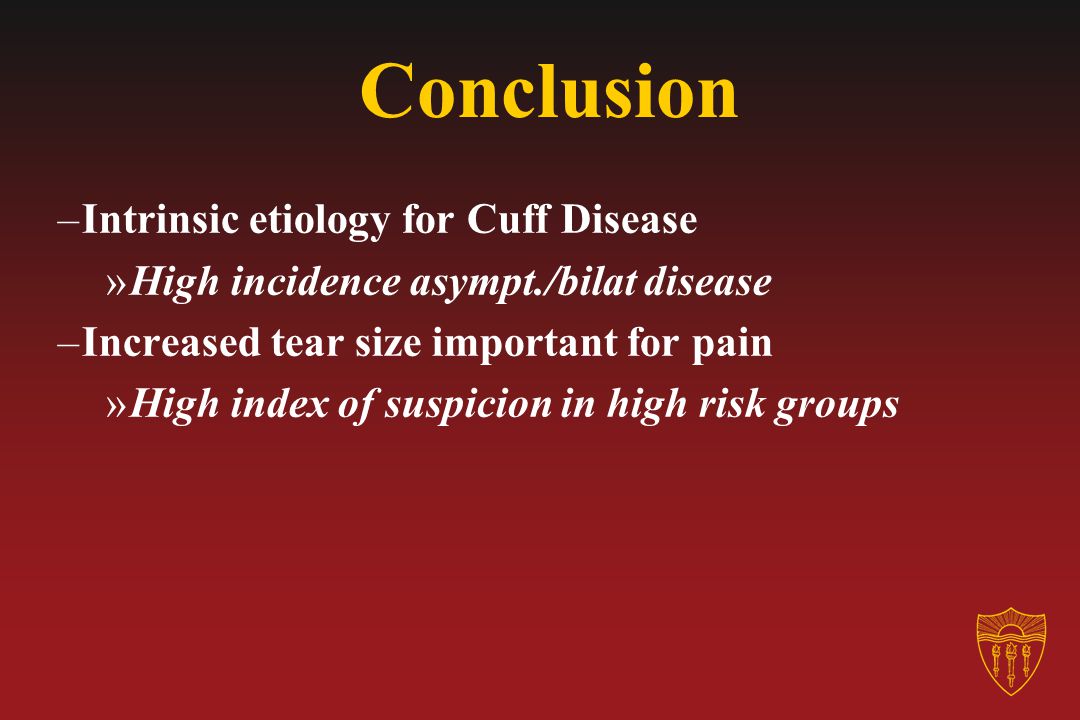 Conclusion

–Intrinsic etiology for Cuff Disease

»High incidence asympt./bilat disease

–Increased tear size important for pain

»High index of suspicion in high risk groups